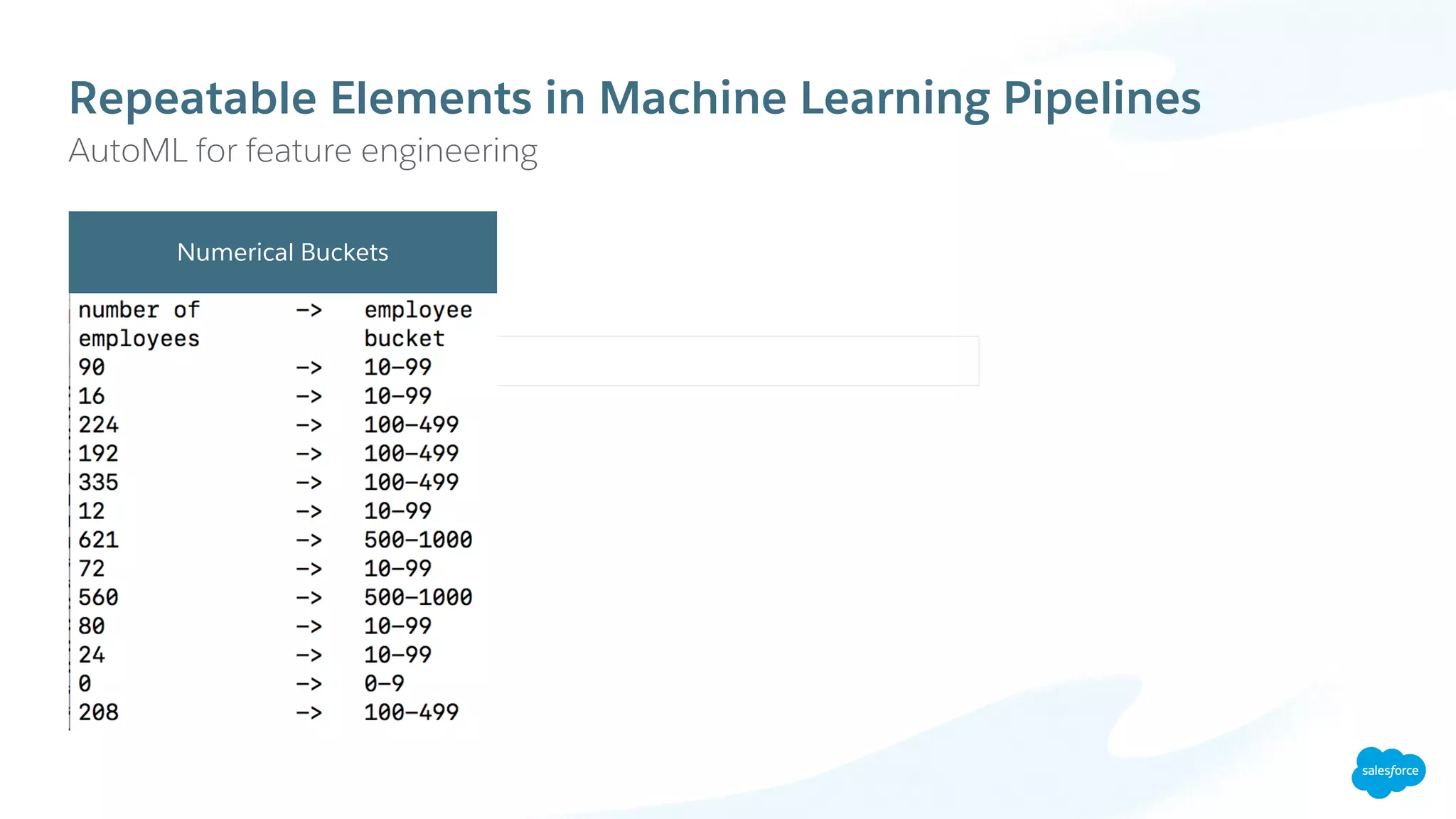 Repeatable Elements in Machine Learning Pipelines
AutoML for feature engineering

Numerical Buckets

| number of employees | -> | employee bucket |
|---|---|---|
| 90 | -> | 10-99 |
| 16 | -> | 10-99 |
| 224 | -> | 100-499 |
| 192 | -> | 100-499 |
| 335 | -> | 100-499 |
| 12 | -> | 10-99 |
| 621 | -> | 500-1000 |
| 72 | -> | 10-99 |
| 560 | -> | 500-1000 |
| 80 | -> | 10-99 |
| 24 | -> | 10-99 |
| 0 | -> | 0-9 |
| 208 | -> | 100-499 |

salesforce